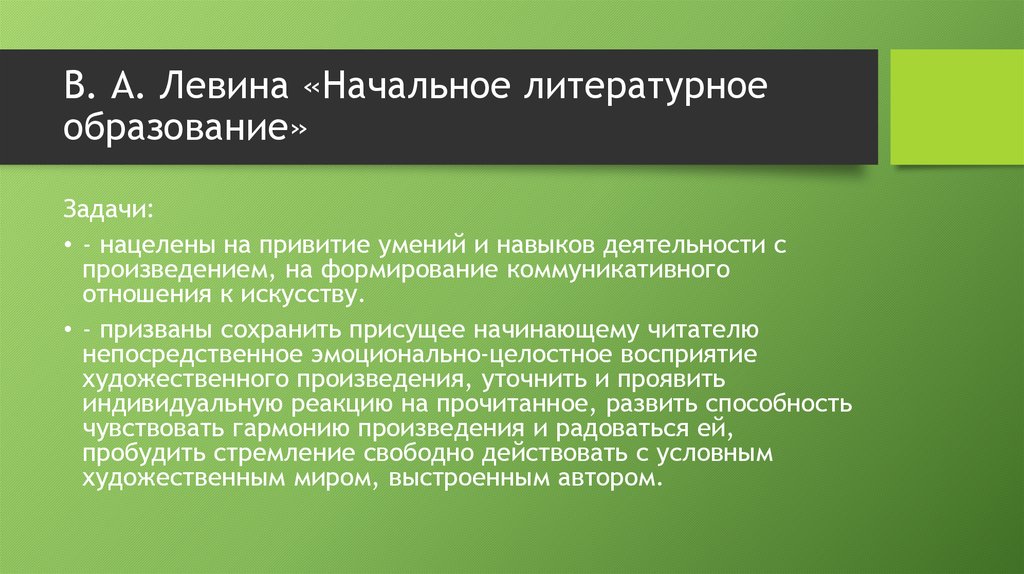 В. А. Левина «Начальное литературное образование»

Задачи:

• - нацелены на привитие умений и навыков деятельности с произведением, на формирование коммуникативного отношения к искусству.

• - призваны сохранить присущее начинающему читателю непосредственное эмоционально-целостное восприятие художественного произведения, уточнить и проявить индивидуальную реакцию на прочитанное, развить способность чувствовать гармонию произведения и радоваться ей, пробудить стремление свободно действовать с условным художественным миром, выстроенным автором.